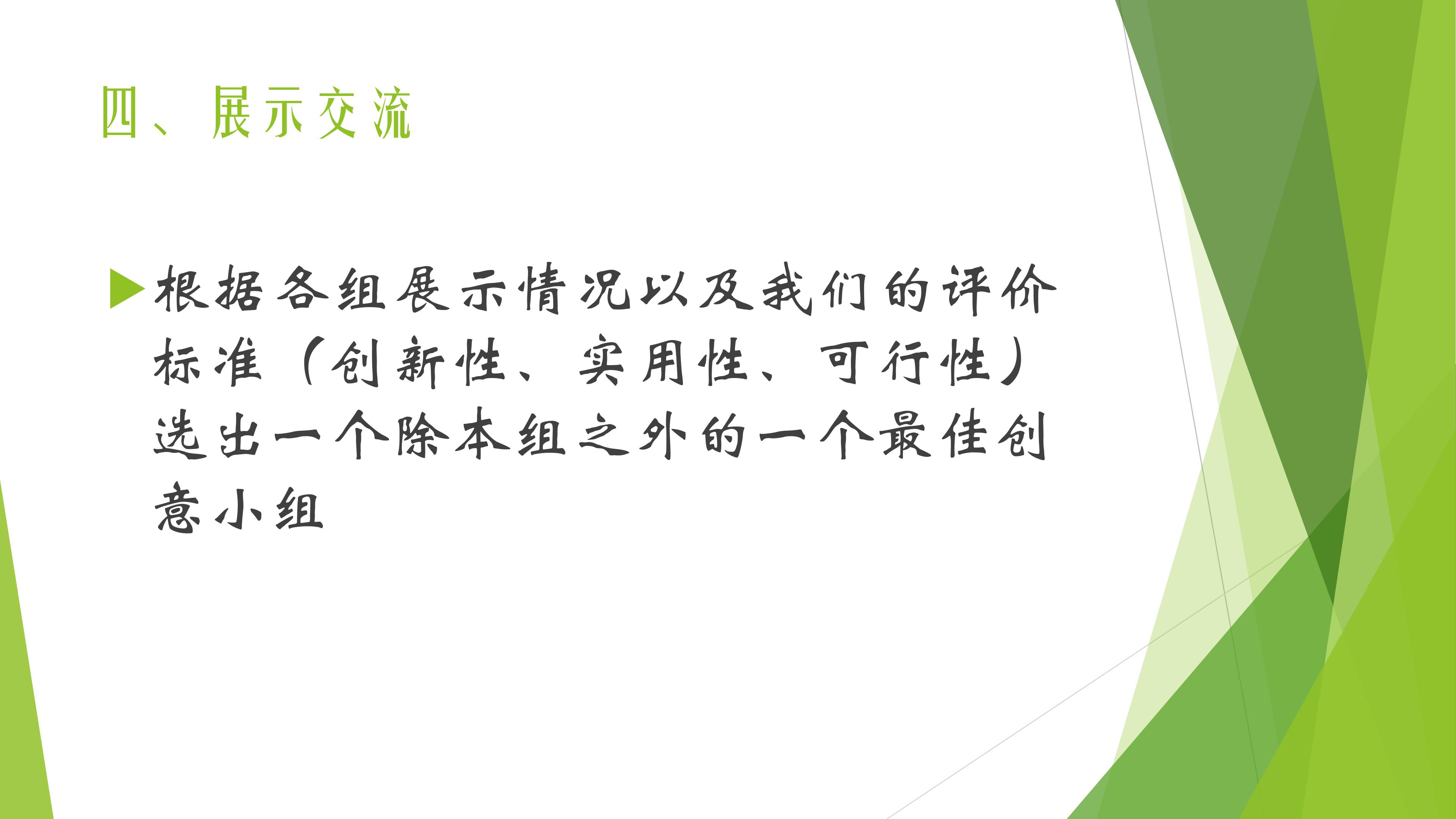 四、展示交流

根据各组展示情况以及我们的评价标准（创新性、实用性、可行性）选出一个除本组之外的一个最佳创意小组